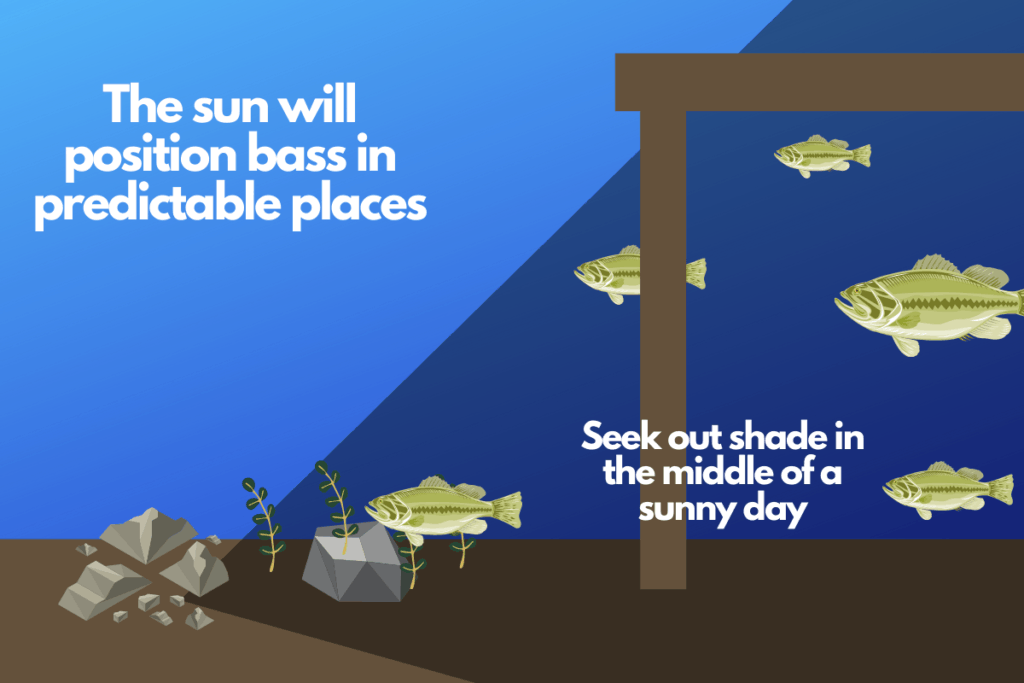 The sun will position bass in predictable places

Seek out shade in the middle of a sunny day